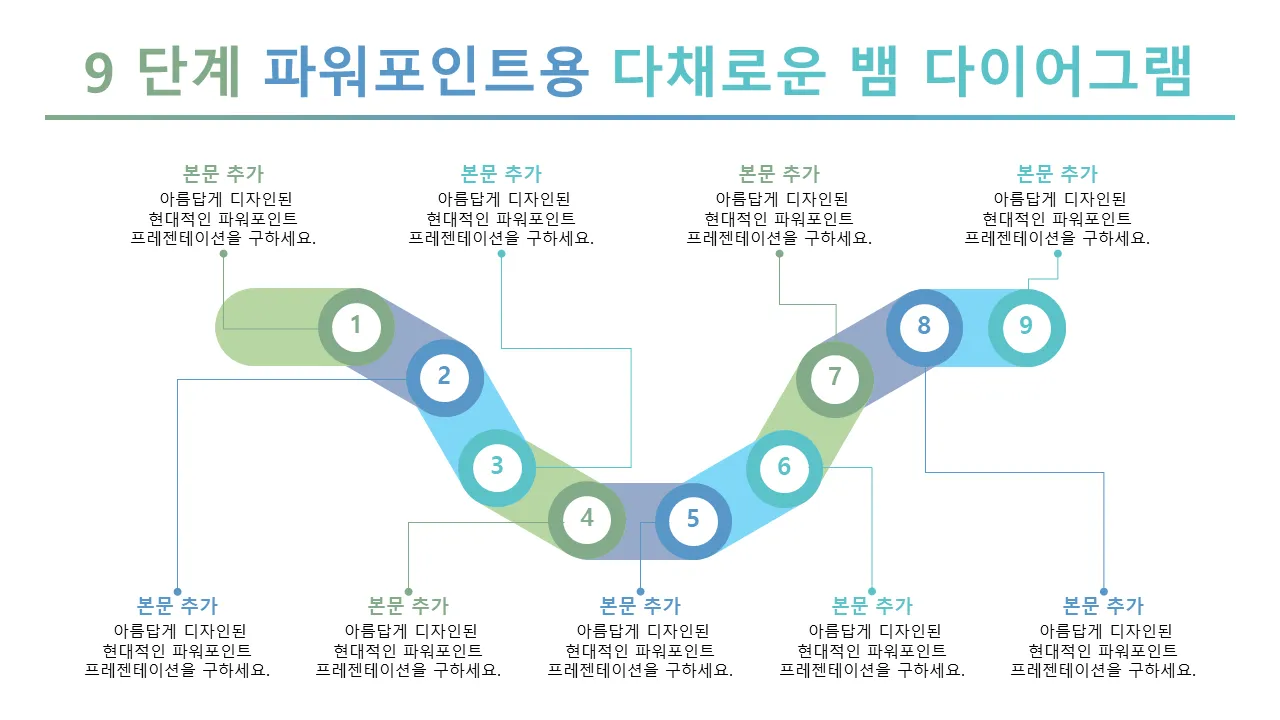 9 단계 파워포인트용 다채로운 뱀 다이어그램

본문 추가
아름답게 디자인된 현대적인 파워포인트 프레젠테이션을 구하세요.

본문 추가
아름답게 디자인된 현대적인 파워포인트 프레젠테이션을 구하세요.

본문 추가
아름답게 디자인된 현대적인 파워포인트 프레젠테이션을 구하세요.

본문 추가
아름답게 디자인된 현대적인 파워포인트 프레젠테이션을 구하세요.

1
2
3
4
5
6
7
8
9

본문 추가
아름답게 디자인된 현대적인 파워포인트 프레젠테이션을 구하세요.

본문 추가
아름답게 디자인된 현대적인 파워포인트 프레젠테이션을 구하세요.

본문 추가
아름답게 디자인된 현대적인 파워포인트 프레젠테이션을 구하세요.

본문 추가
아름답게 디자인된 현대적인 파워포인트 프레젠테이션을 구하세요.

본문 추가
아름답게 디자인된 현대적인 파워포인트 프레젠테이션을 구하세요.